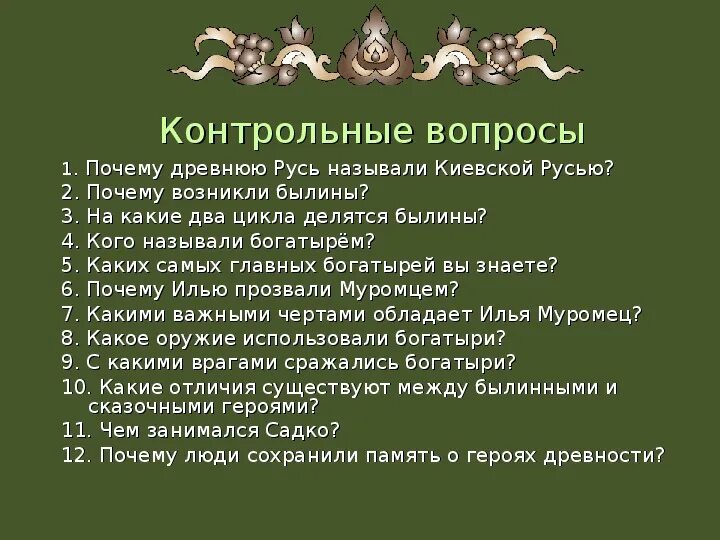 Контрольные вопросы

1. Почему древнюю Русь называли Киевской Русью?
2. Почему возникли былины?
3. На какие два цикла делятся былины?
4. Кого называли богатырём?
5. Каких самых главных богатырей вы знаете?
6. Почему Илью прозвали Муромцем?
7. Какими важными чертами обладает Илья Муромец?
8. Какое оружие использовали богатыри?
9. С какими врагами сражались богатыри?
10. Какие отличия существуют между былинными и сказочными героями?
11. Чем занимался Садко?
12. Почему люди сохранили память о героях древности?